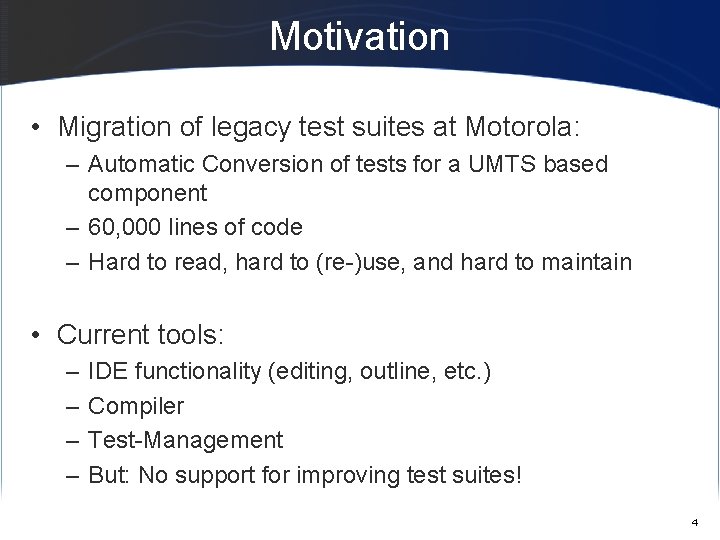 Motivation

• Migration of legacy test suites at Motorola:
– Automatic Conversion of tests for a UMTS based component
– 60,000 lines of code
– Hard to read, hard to (re-)use, and hard to maintain

• Current tools:
– IDE functionality (editing, outline, etc.)
– Compiler
– Test-Management
– But: No support for improving test suites!

4